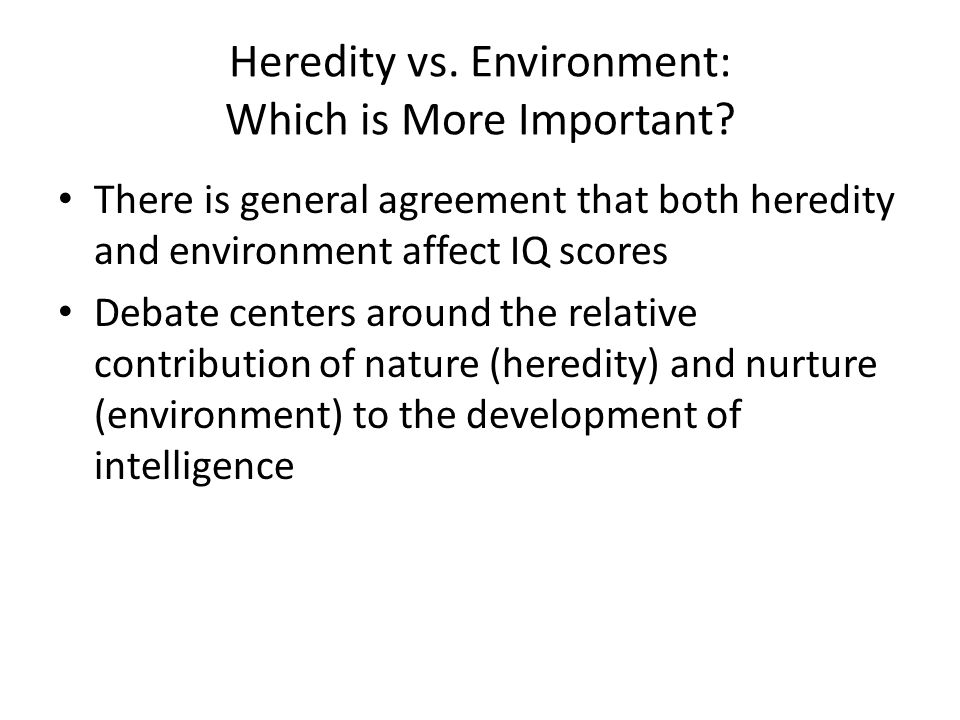 Heredity vs. Environment:
Which is More Important?

• There is general agreement that both heredity and environment affect IQ scores
• Debate centers around the relative contribution of nature (heredity) and nurture (environment) to the development of intelligence